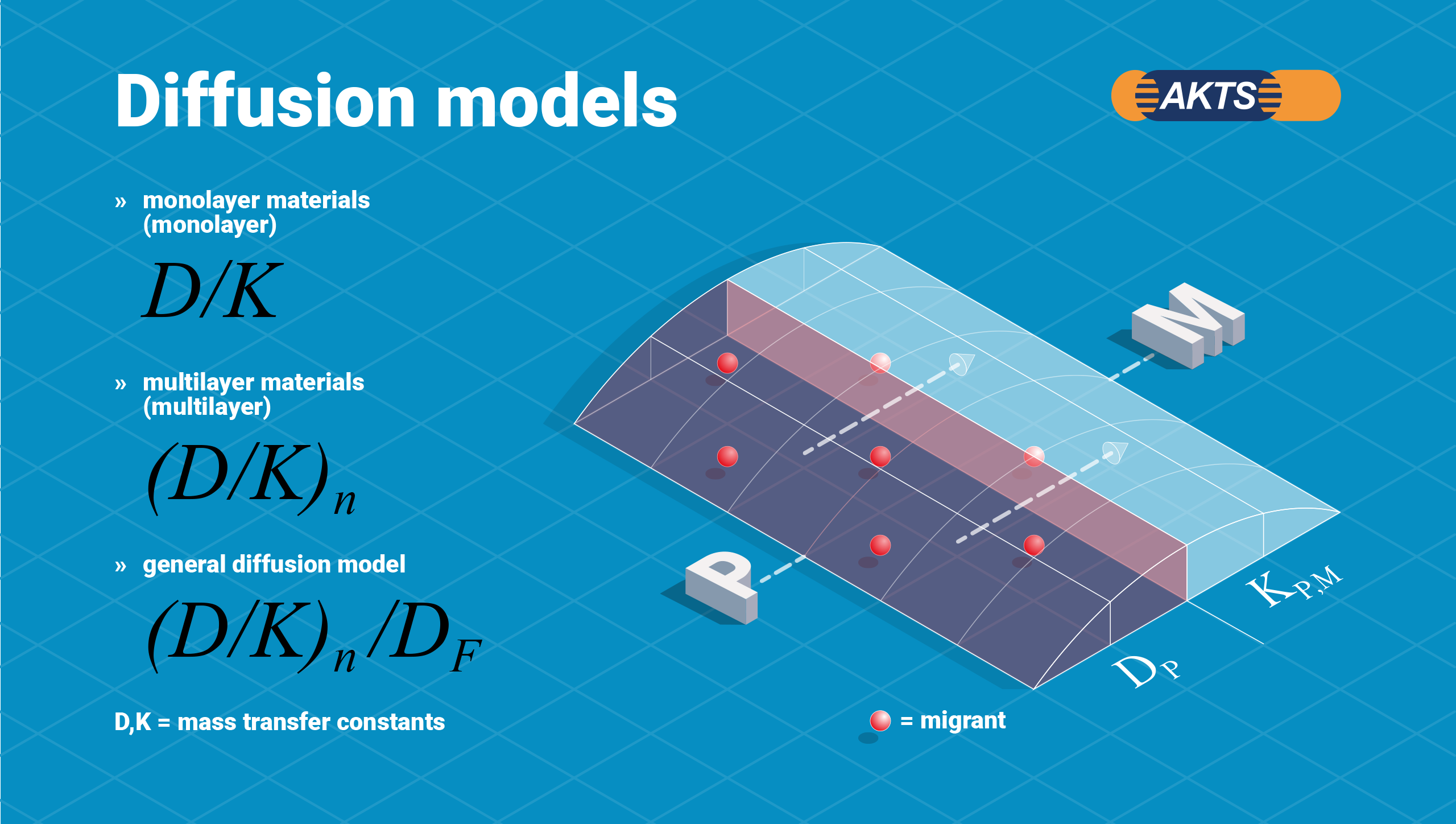 Diffusion models

AKTS

» monolayer materials (monolayer)

$D/K$

» multilayer materials (multilayer)

$(D/K)_n$

» general diffusion model

$(D/K)_n/D_F$

D,K = mass transfer constants

M

P

$K_{P,M}$

$D_P$

= migrant